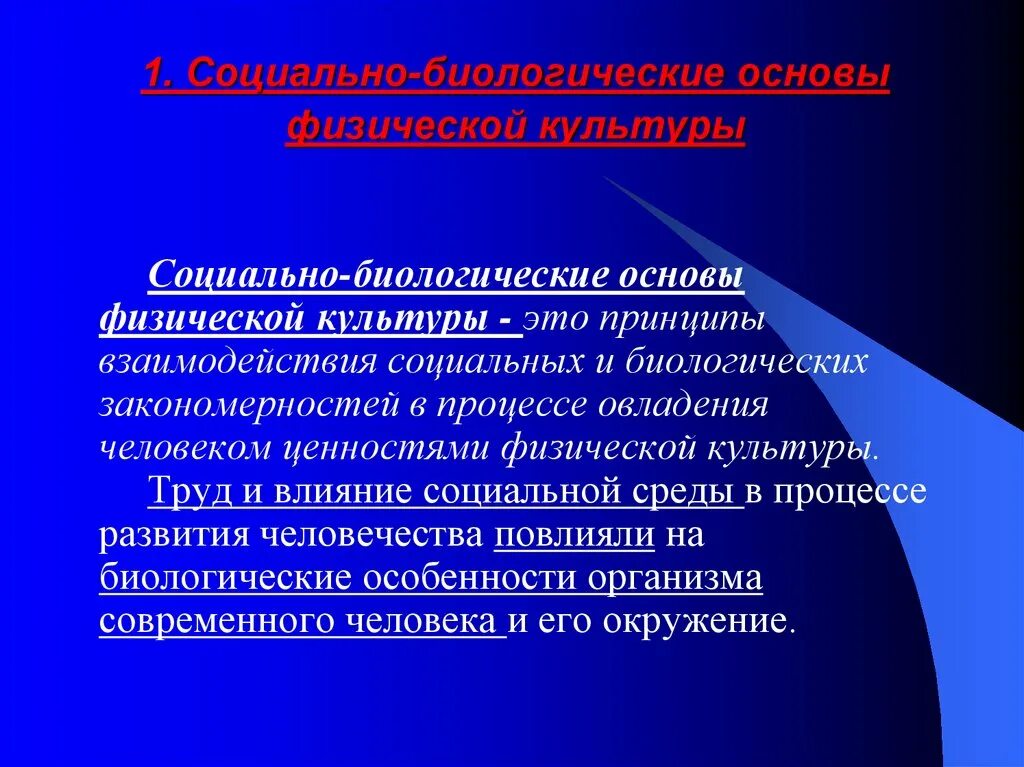 1. Социально-биологические основы физической культуры

Социально-биологические основы физической культуры - это принципы взаимодействия социальных и биологических закономерностей в процессе овладения человеком ценностями физической культуры.

Труд и влияние социальной среды в процессе развития человечества повлияли на биологические особенности организма современного человека и его окружение.